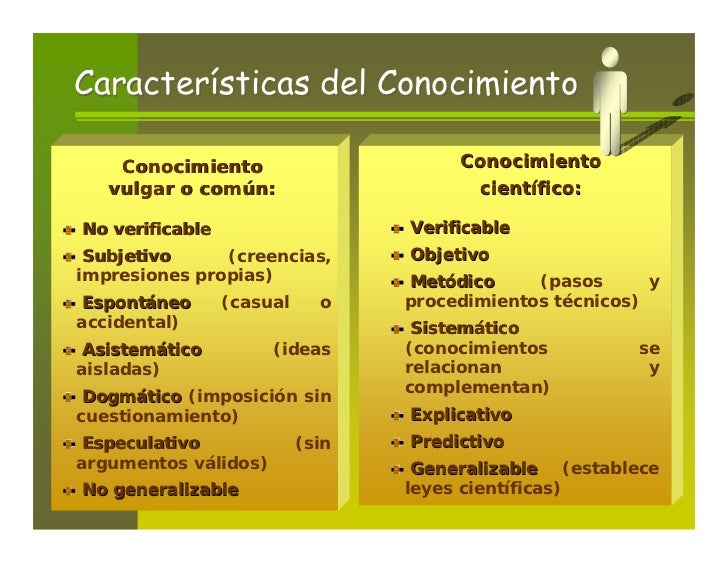 Características del Conocimiento

Conocimiento vulgar o común:

No verificable

Subjetivo (creencias, impresiones propias)

Espontáneo (casual o accidental)

Asistemático (ideas aisladas)

Dogmático (imposición sin cuestionamiento)

Especulativo (sin argumentos válidos)

No generalizable

Conocimiento científico:

Verificable

Objetivo

Metódico (pasos y procedimientos técnicos)

Sistemático (conocimientos se relacionan y complementan)

Explicativo

Predictivo

Generalizable (establece leyes científicas)